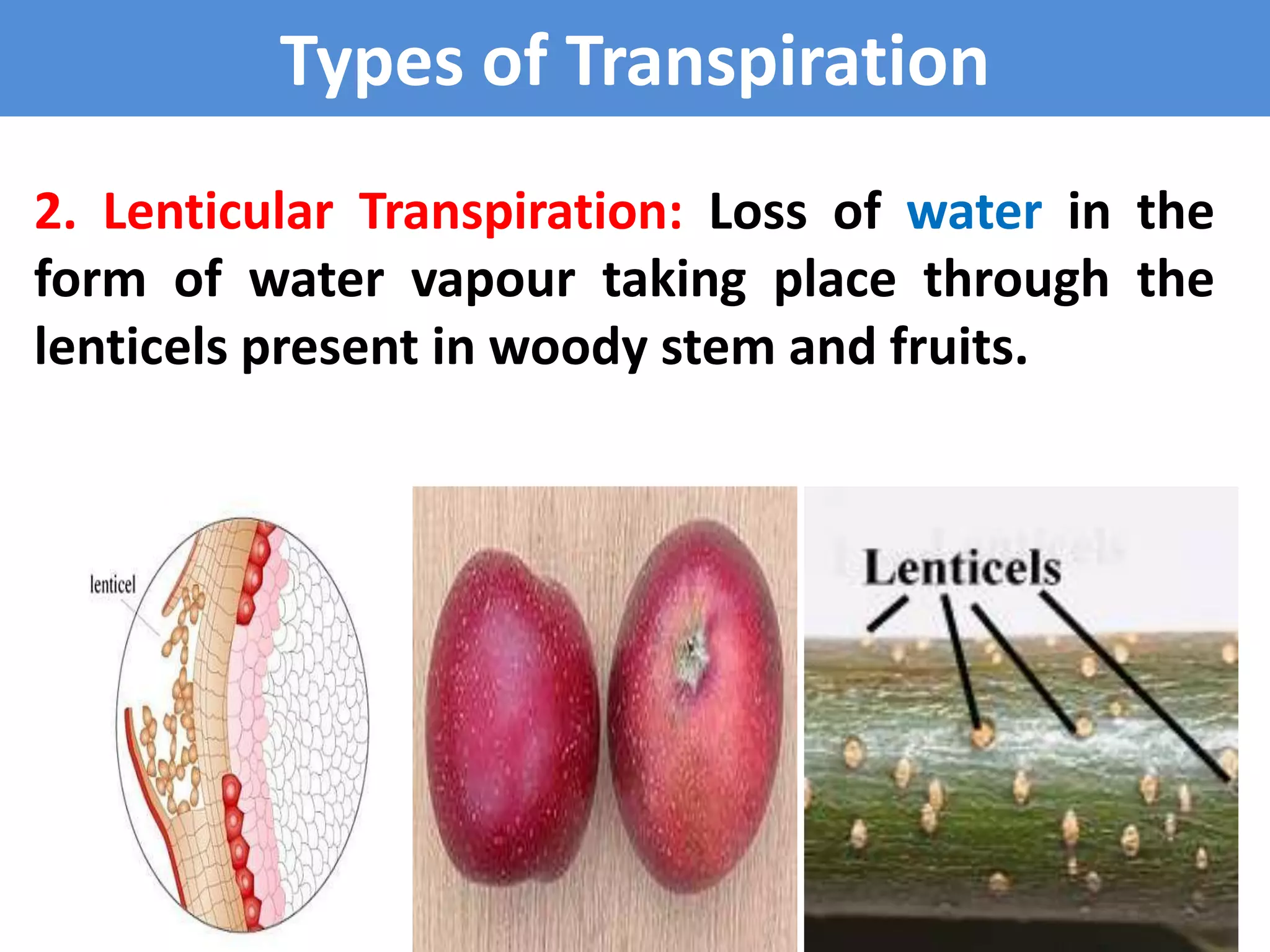 Types of Transpiration

2. Lenticular Transpiration: Loss of water in the form of water vapour taking place through the lenticels present in woody stem and fruits.

lenticel

Lenticels